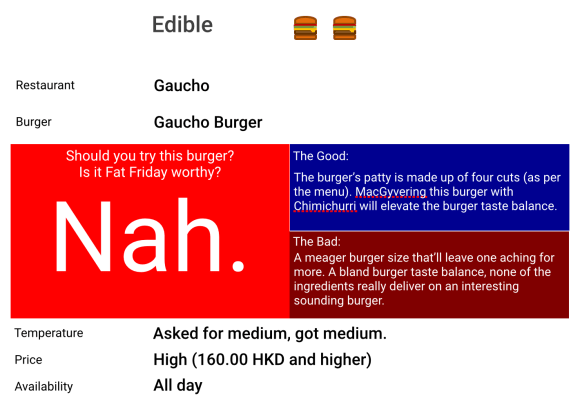 Edible 🍔 🍔

Restaurant Gaucho

Burger Gaucho Burger

Should you try this burger?
Is it Fat Friday worthy?

Nah.

The Good:

The burger's patty is made up of four cuts (as per the menu). MacGyvering this burger with Chimichurri will elevate the burger taste balance.

The Bad:
A meager burger size that'll leave one aching for more. A bland burger taste balance, none of the ingredients really deliver on an interesting sounding burger.

Temperature Asked for medium, got medium.

Price High (160.00 HKD and higher)

Availability All day